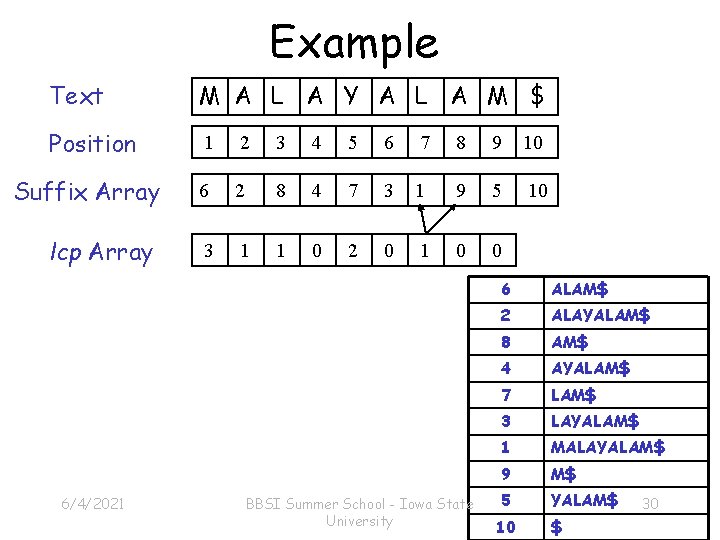 Example

Text

| M | A | L | A | Y | A | L | A | M | $ |
|---|---|---|---|---|---|---|---|---|---|

Position

| 1 | 2 | 3 | 4 | 5 | 6 | 7 | 8 | 9 | 10 |
|---|---|---|---|---|---|---|---|---|---|

Suffix Array

| 6 | 2 | 8 | 4 | 7 | 3 | 1 | 9 | 5 | 10 |
|---|---|---|---|---|---|---|---|---|---|

lcp Array

| 3 | 1 | 1 | 0 | 2 | 0 | 1 | 0 | 0 |
|---|---|---|---|---|---|---|---|---|

| 6 | ALAM$ |
|---|---|
| 2 | ALAYALAM$ |
| 8 | AM$ |
| 4 | AYALAM$ |
| 7 | LAM$ |
| 3 | LAYALAM$ |
| 1 | MALAYALAM$ |
| 9 | M$ |
| 5 | YALAM$ |
| 10 | $ |

6/4/2021

BBSI Summer School - Iowa State University

30